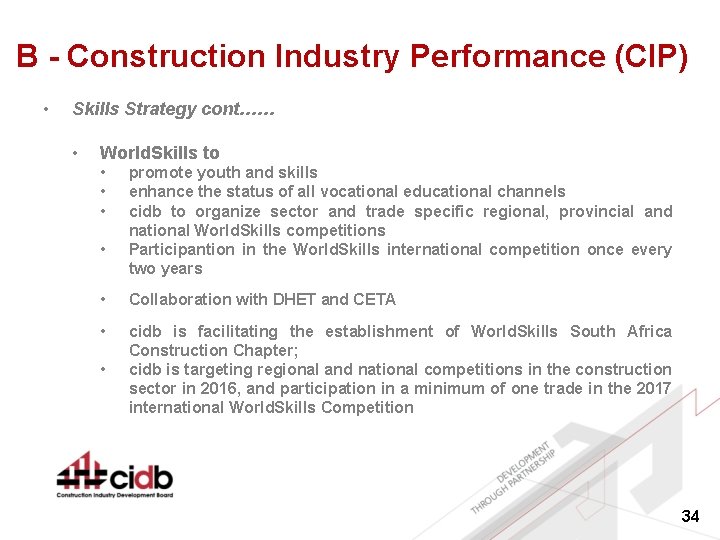 B - Construction Industry Performance (CIP)

• Skills Strategy cont……

• WorldSkills to
• promote youth and skills
• enhance the status of all vocational educational channels
• cidb to organize sector and trade specific regional, provincial and national WorldSkills competitions
• Participantion in the WorldSkills international competition once every two years

• Collaboration with DHET and CETA

• cidb is facilitating the establishment of WorldSkills South Africa Construction Chapter;
• cidb is targeting regional and national competitions in the construction sector in 2016, and participation in a minimum of one trade in the 2017 international WorldSkills Competition

cidb
Construction Industry Development Board

DEVELOPMENT THROUGH PARTNERSHIP

34